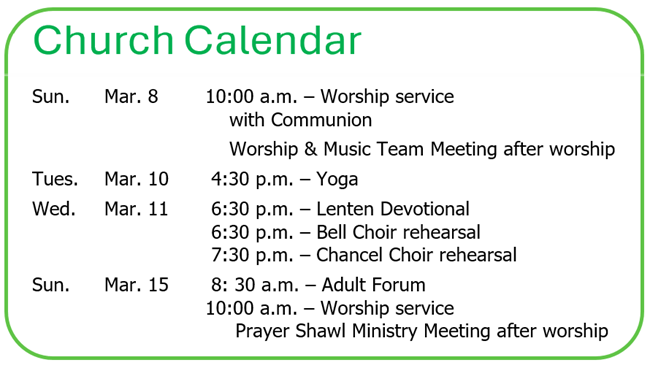 Church Calendar

Sun. Mar. 8 10:00 a.m. – Worship service with Communion

Worship & Music Team Meeting after worship

Tues. Mar. 10 4:30 p.m. – Yoga

Wed. Mar. 11 6:30 p.m. – Lenten Devotional
6:30 p.m. – Bell Choir rehearsal
7:30 p.m. – Chancel Choir rehearsal

Sun. Mar. 15 8: 30 a.m. – Adult Forum
10:00 a.m. – Worship service
Prayer Shawl Ministry Meeting after worship